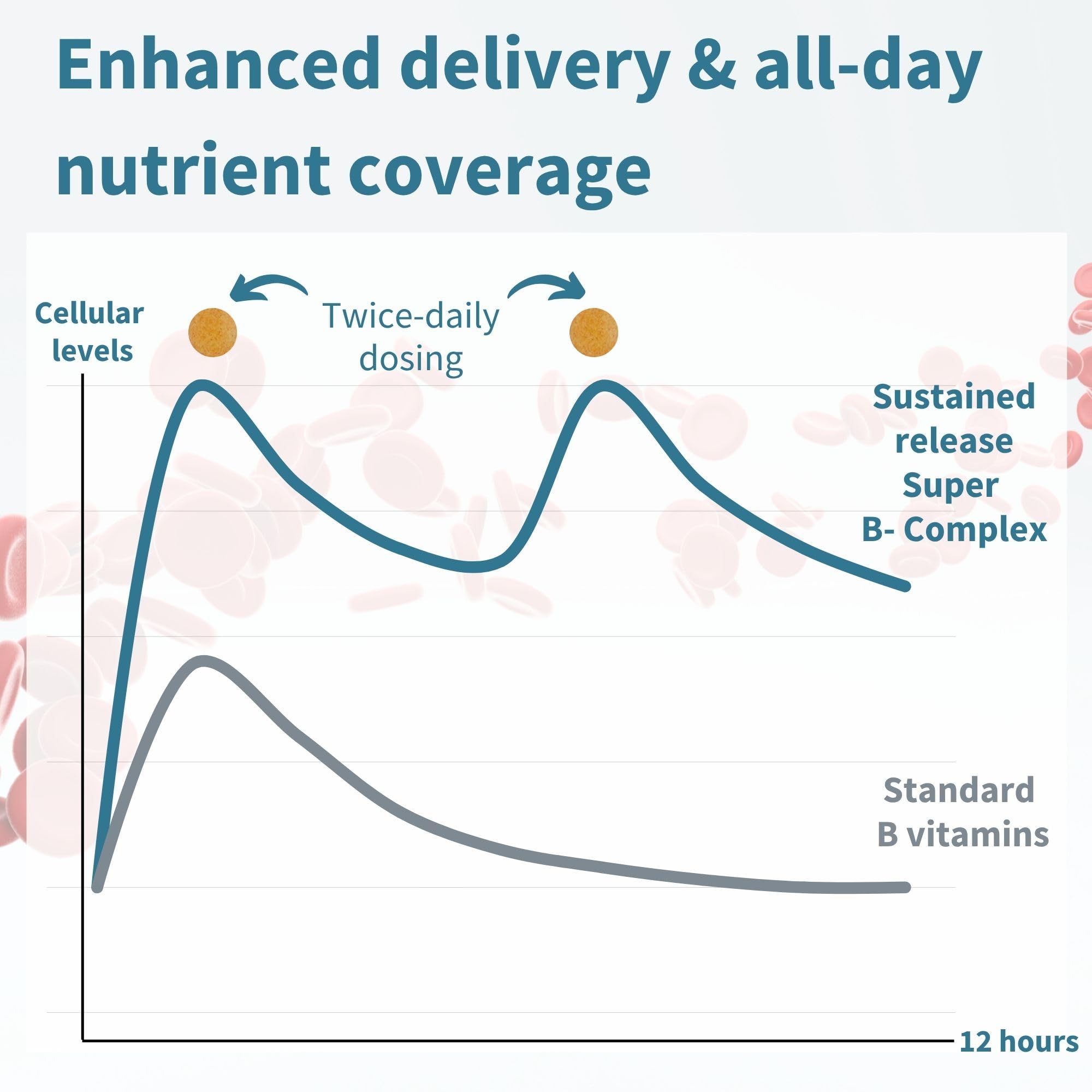 Enhanced delivery & all-day nutrient coverage

Cellular levels

Twice-daily dosing

Sustained release Super B- Complex

Standard B vitamins

12 hours